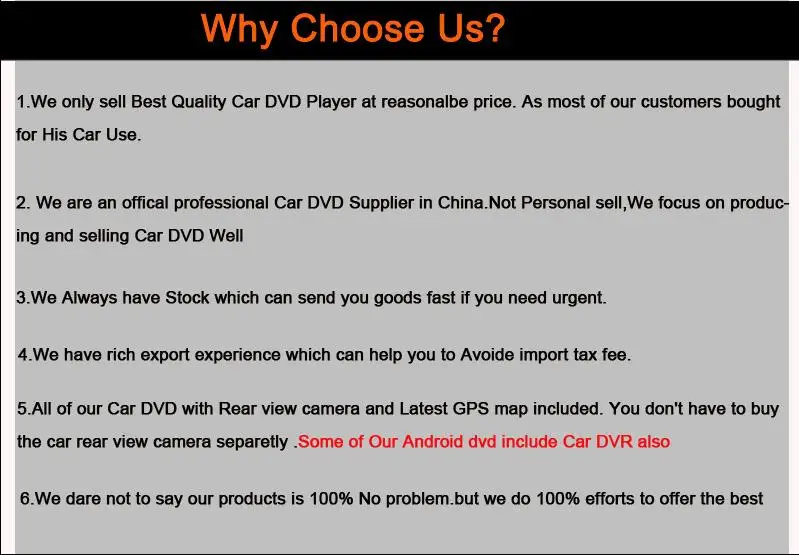 Why Choose Us?

1.We only sell Best Quality Car DVD Player at reasonalbe price. As most of our customers bought for His Car Use.

2. We are an offical professional Car DVD Supplier in China.Not Personal sell,We focus on producing and selling Car DVD Well

3.We Always have Stock which can send you goods fast if you need urgent.

4.We have rich export experience which can help you to Avoide import tax fee.

5.All of our Car DVD with Rear view camera and Latest GPS map included. You don't have to buy the car rear view camera separetly .Some of Our Android dvd include Car DVR also

6.We dare not to say our products is 100% No problem.but we do 100% efforts to offer the best